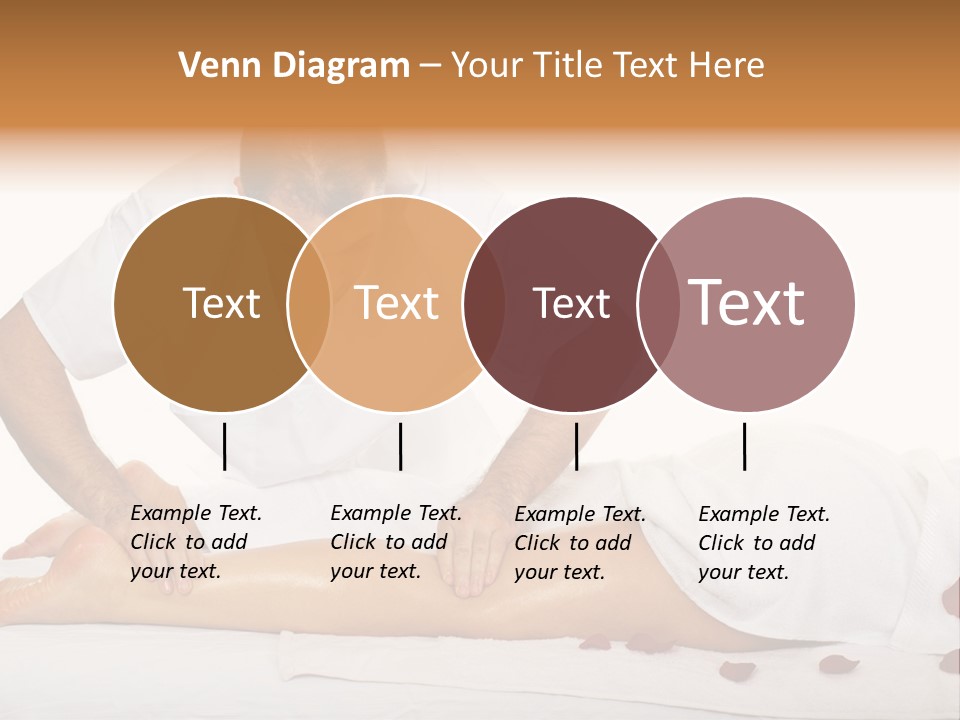 Venn Diagram – Your Title Text Here

Text

Text

Text

Text

Example Text. Click to add your text.

Example Text. Click to add your text.

Example Text. Click to add your text.

Example Text. Click to add your text.